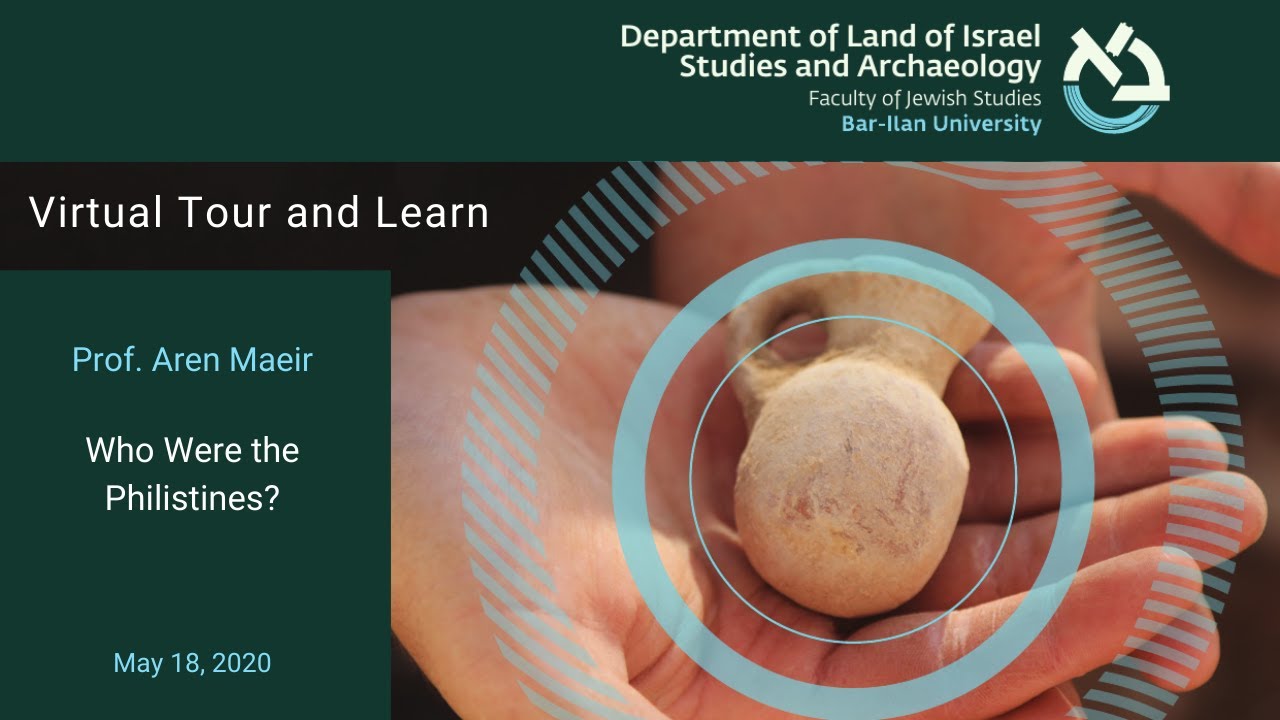 Department of Land of Israel Studies and Archaeology
Faculty of Jewish Studies
Bar-Ilan University

Virtual Tour and Learn

Prof. Aren Maeir

Who Were the Philistines?

May 18, 2020